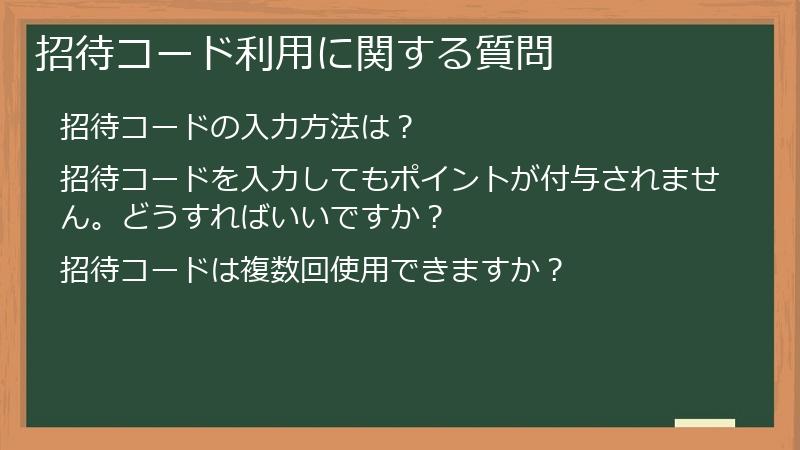 招待コード利用に関する質問

招待コードの入力方法は？

招待コードを入力してもポイントが付与されません。どうすればいいですか？

招待コードは複数回使用できますか？